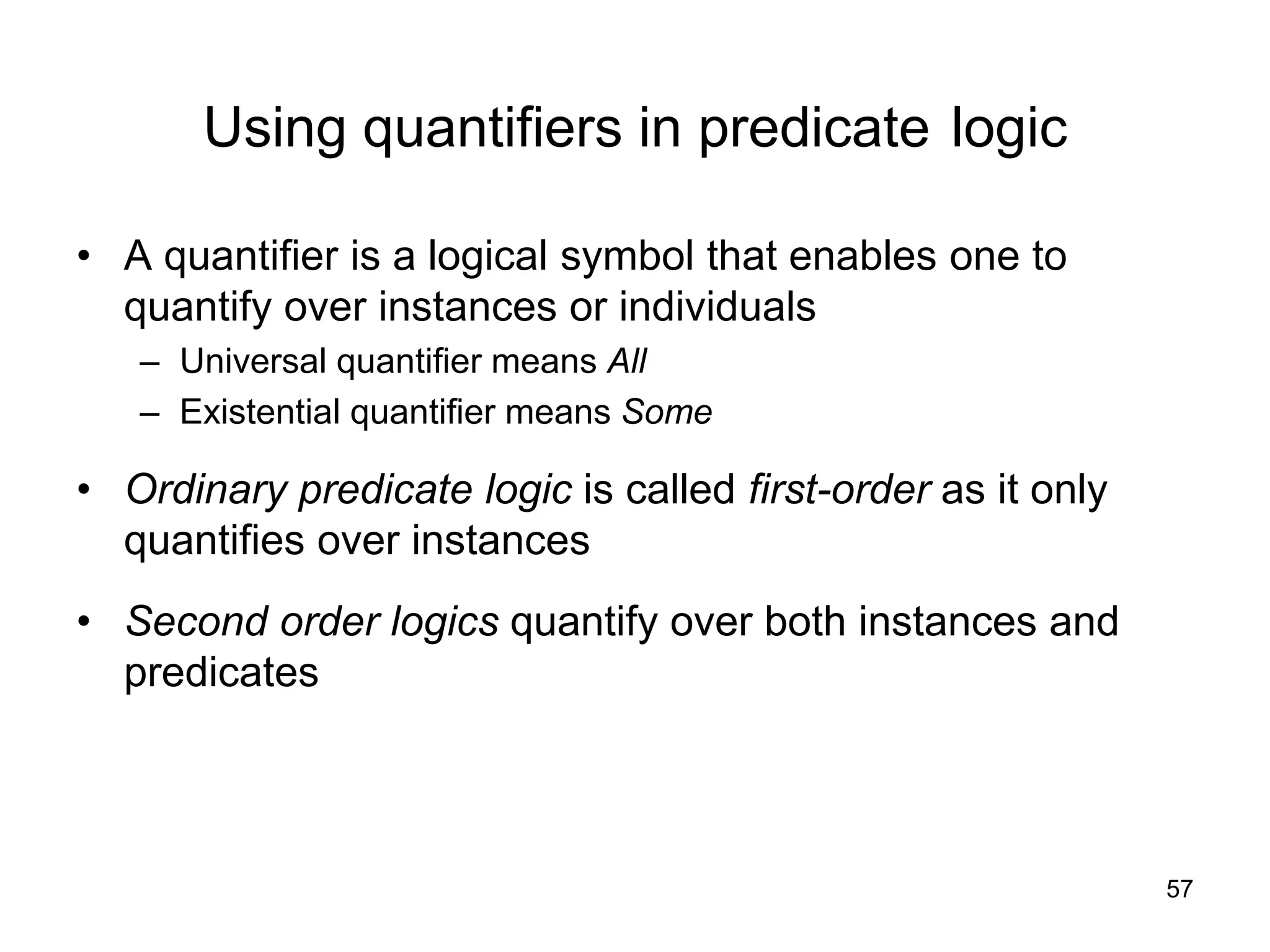 Using quantifiers in predicate logic

• A quantifier is a logical symbol that enables one to quantify over instances or individuals
– Universal quantifier means All
– Existential quantifier means Some

• Ordinary predicate logic is called first-order as it only quantifies over instances

• Second order logics quantify over both instances and predicates

57